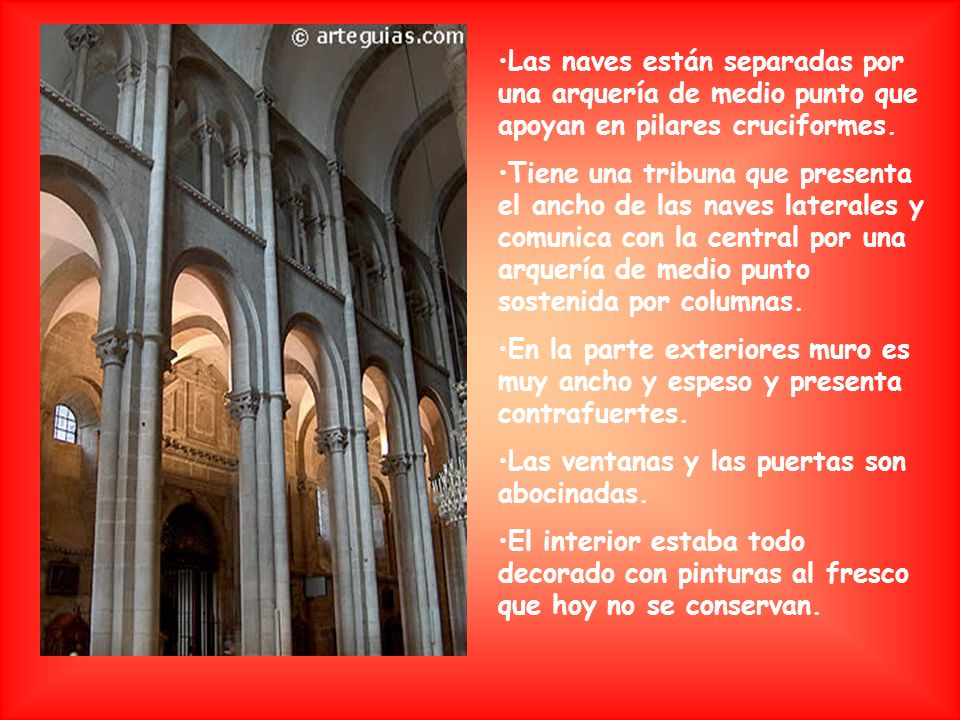 © arteguias.com

•Las naves están separadas por una arquería de medio punto que apoyan en pilares cruciformes.

•Tiene una tribuna que presenta el ancho de las naves laterales y comunica con la central por una arquería de medio punto sostenida por columnas.

•En la parte exteriores muro es muy ancho y espeso y presenta contrafuertes.

•Las ventanas y las puertas son abocinadas.

•El interior estaba todo decorado con pinturas al fresco que hoy no se conservan.